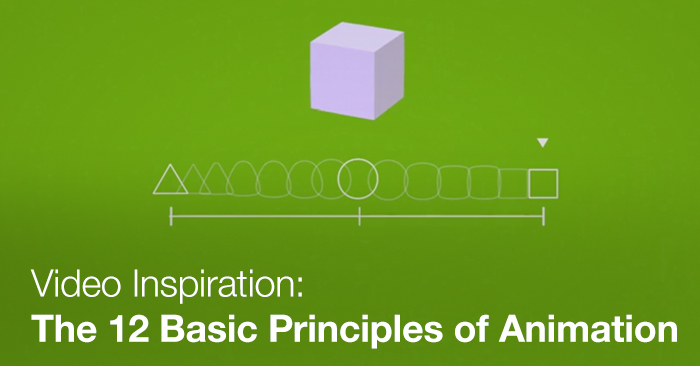 Video Inspiration:
The 12 Basic Principles of Animation